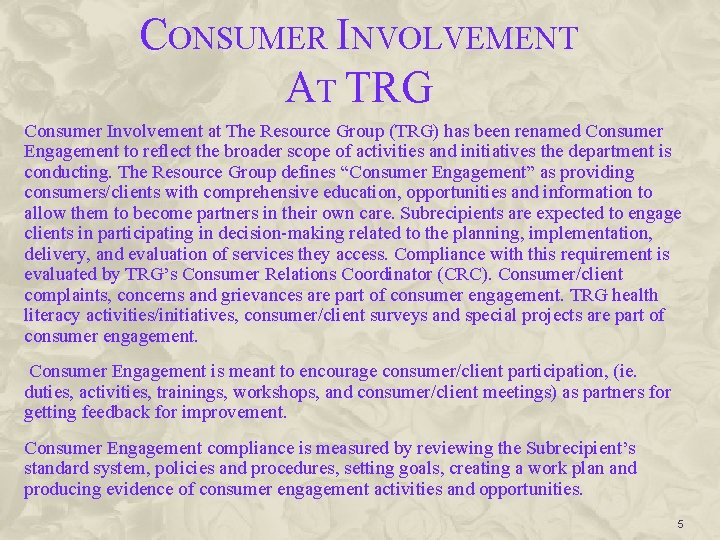 CONSUMER INVOLVEMENT AT TRG

Consumer Involvement at The Resource Group (TRG) has been renamed Consumer Engagement to reflect the broader scope of activities and initiatives the department is conducting. The Resource Group defines “Consumer Engagement” as providing consumers/clients with comprehensive education, opportunities and information to allow them to become partners in their own care. Subrecipients are expected to engage clients in participating in decision-making related to the planning, implementation, delivery, and evaluation of services they access. Compliance with this requirement is evaluated by TRG’s Consumer Relations Coordinator (CRC). Consumer/client complaints, concerns and grievances are part of consumer engagement. TRG health literacy activities/initiatives, consumer/client surveys and special projects are part of consumer engagement.

Consumer Engagement is meant to encourage consumer/client participation, (ie. duties, activities, trainings, workshops, and consumer/client meetings) as partners for getting feedback for improvement.

Consumer Engagement compliance is measured by reviewing the Subrecipient’s standard system, policies and procedures, setting goals, creating a work plan and producing evidence of consumer engagement activities and opportunities.

5